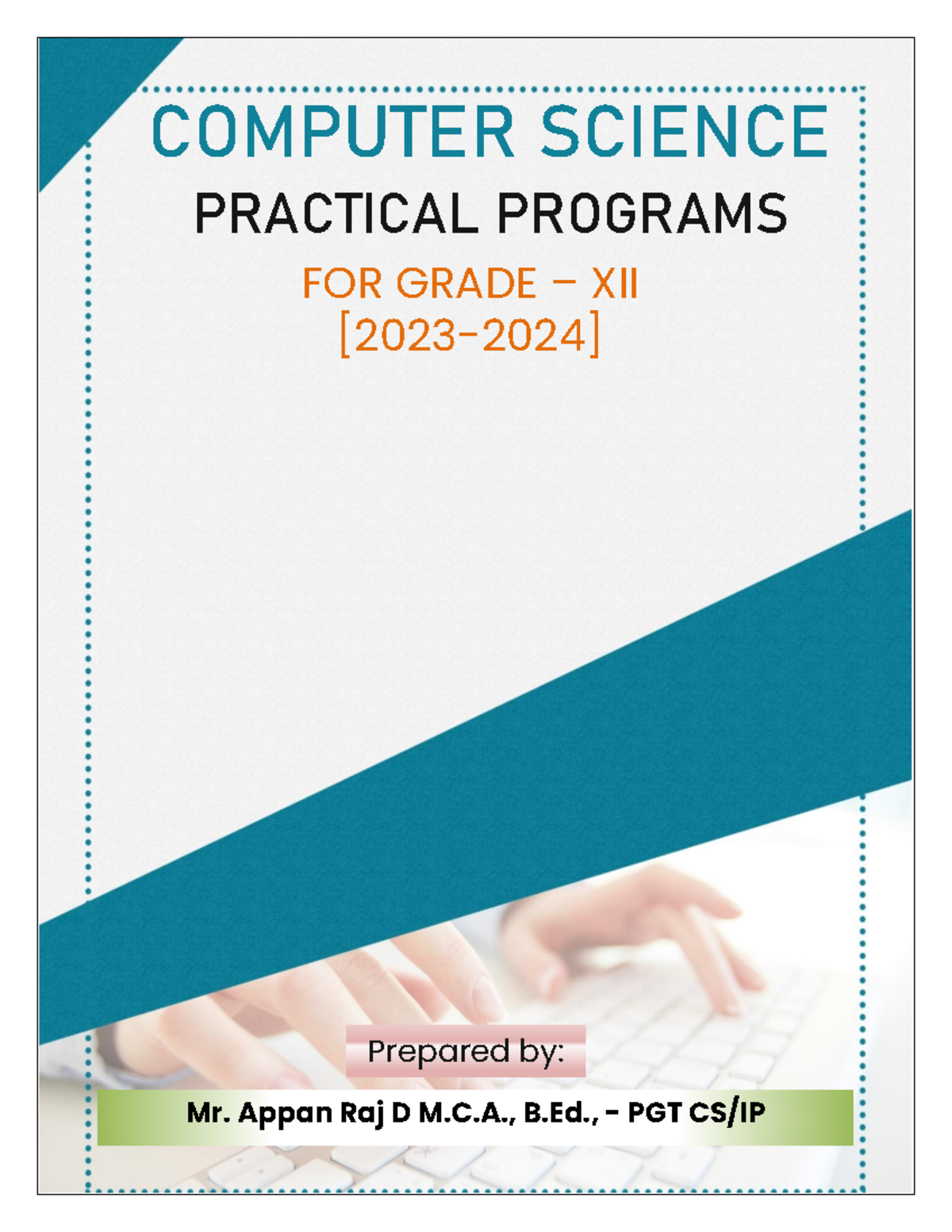 COMPUTER SCIENCE

PRACTICAL PROGRAMS

FOR GRADE – XII
[2023-2024]

Prepared by:

Mr. Appan Raj D M.C.A., B.Ed., - PGT CS/IP